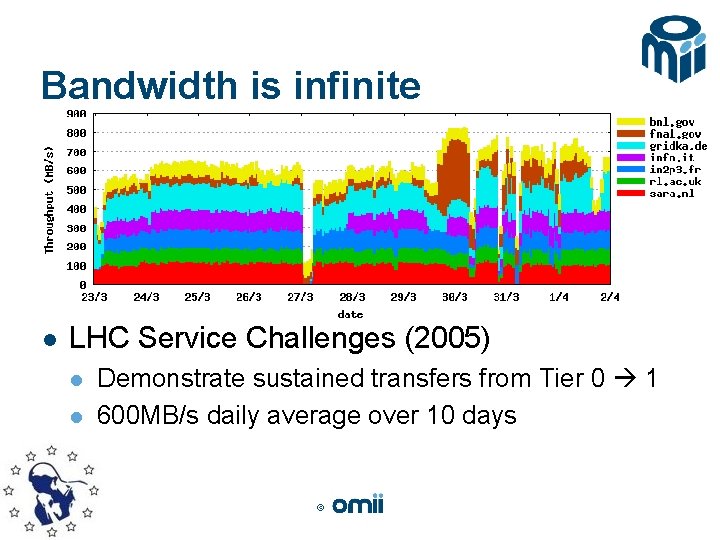 Bandwidth is infinite

Throughput (MB/s)

900
800
700
600
500
400
300
200
100
0

23/3 24/3 25/3 26/3 27/3 28/3 29/3 30/3 31/3 1/4 2/4

date

bnl.gov
fnal.gov
gridka.de
infn.it
in2p3.fr
rl.ac.uk
sara.nl

- LHC Service Challenges (2005)
  - Demonstrate sustained transfers from Tier 0 → 1
  - 600MB/s daily average over 10 days

© omii